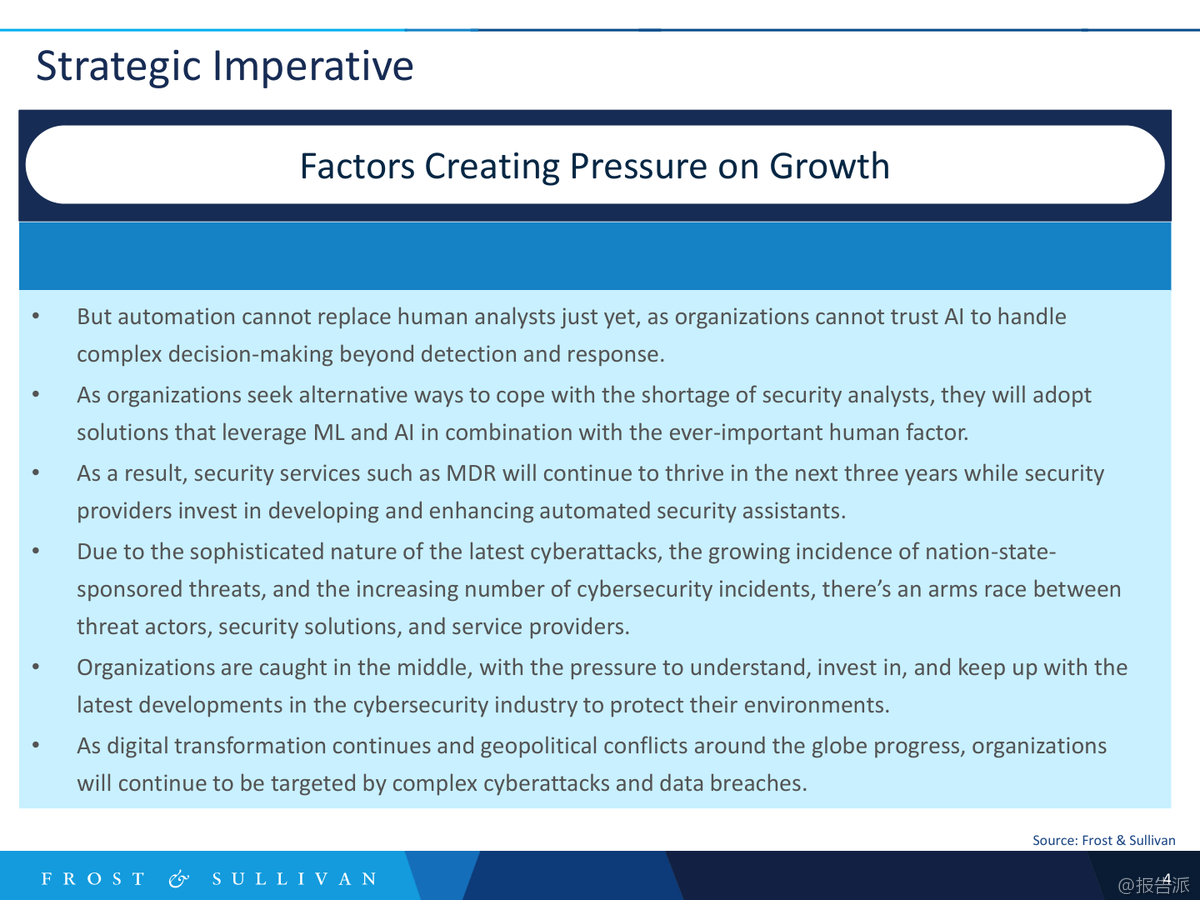 Strategic Imperative

Factors Creating Pressure on Growth

• But automation cannot replace human analysts just yet, as organizations cannot trust AI to handle complex decision-making beyond detection and response.
• As organizations seek alternative ways to cope with the shortage of security analysts, they will adopt solutions that leverage ML and AI in combination with the ever-important human factor.
• As a result, security services such as MDR will continue to thrive in the next three years while security providers invest in developing and enhancing automated security assistants.
• Due to the sophisticated nature of the latest cyberattacks, the growing incidence of nation-state-sponsored threats, and the increasing number of cybersecurity incidents, there's an arms race between threat actors, security solutions, and service providers.
• Organizations are caught in the middle, with the pressure to understand, invest in, and keep up with the latest developments in the cybersecurity industry to protect their environments.
• As digital transformation continues and geopolitical conflicts around the globe progress, organizations will continue to be targeted by complex cyberattacks and data breaches.

Source: Frost & Sullivan

FROST & SULLIVAN

4

@报告派